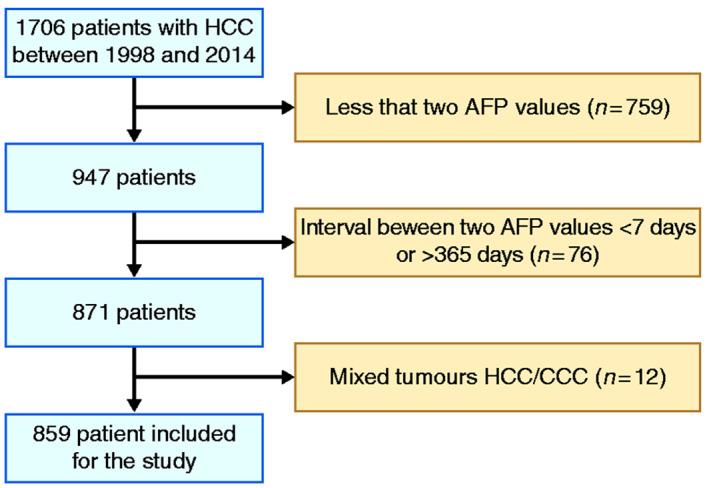 1706 patients with HCC between 1998 and 2014

Less that two AFP values ($n=759$)

947 patients

Interval beween two AFP values <7 days or >365 days ($n=76$)

871 patients

Mixed tumours HCC/CCC ($n=12$)

859 patient included for the study